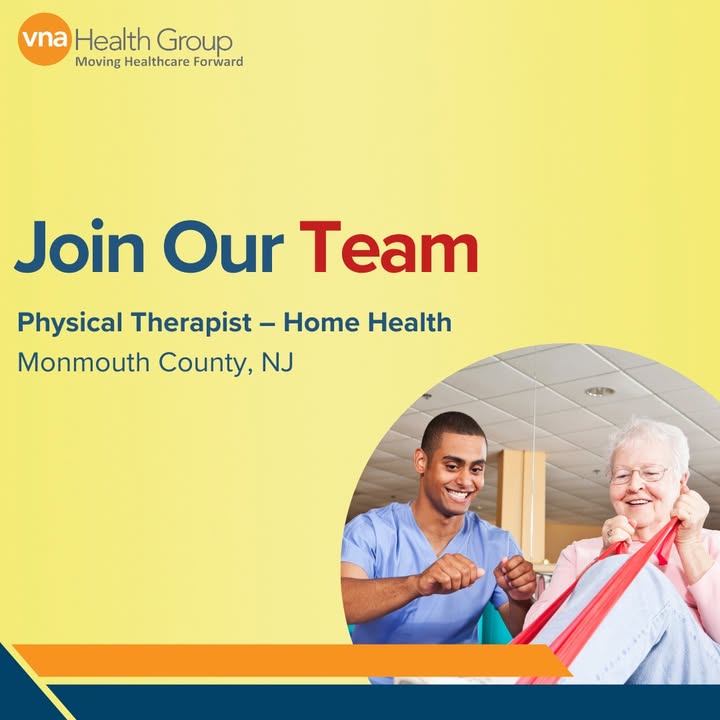 vna Health Group
Moving Healthcare Forward

Join Our Team

Physical Therapist – Home Health
Monmouth County, NJ